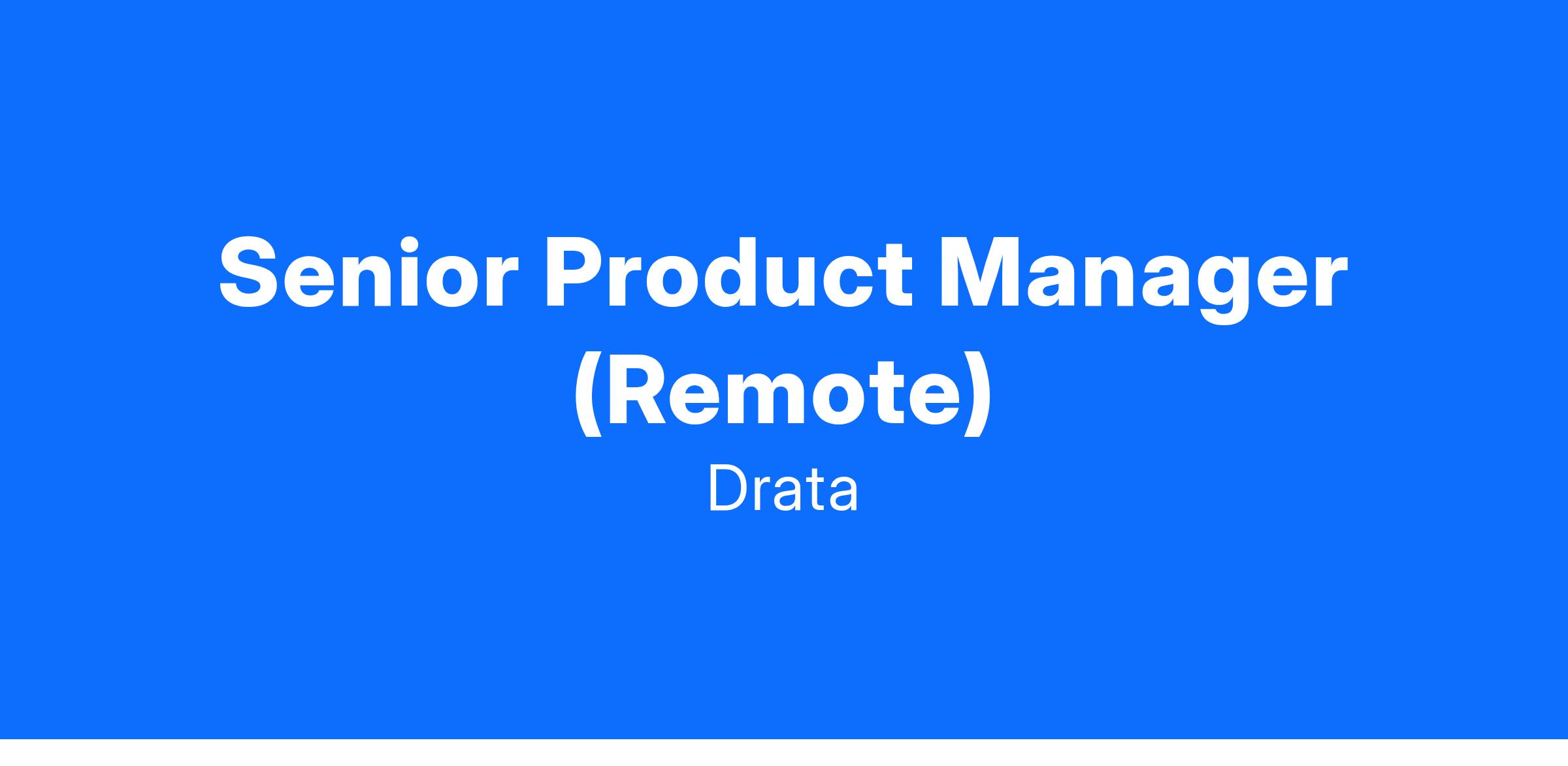 Senior Product Manager (Remote)

Drata